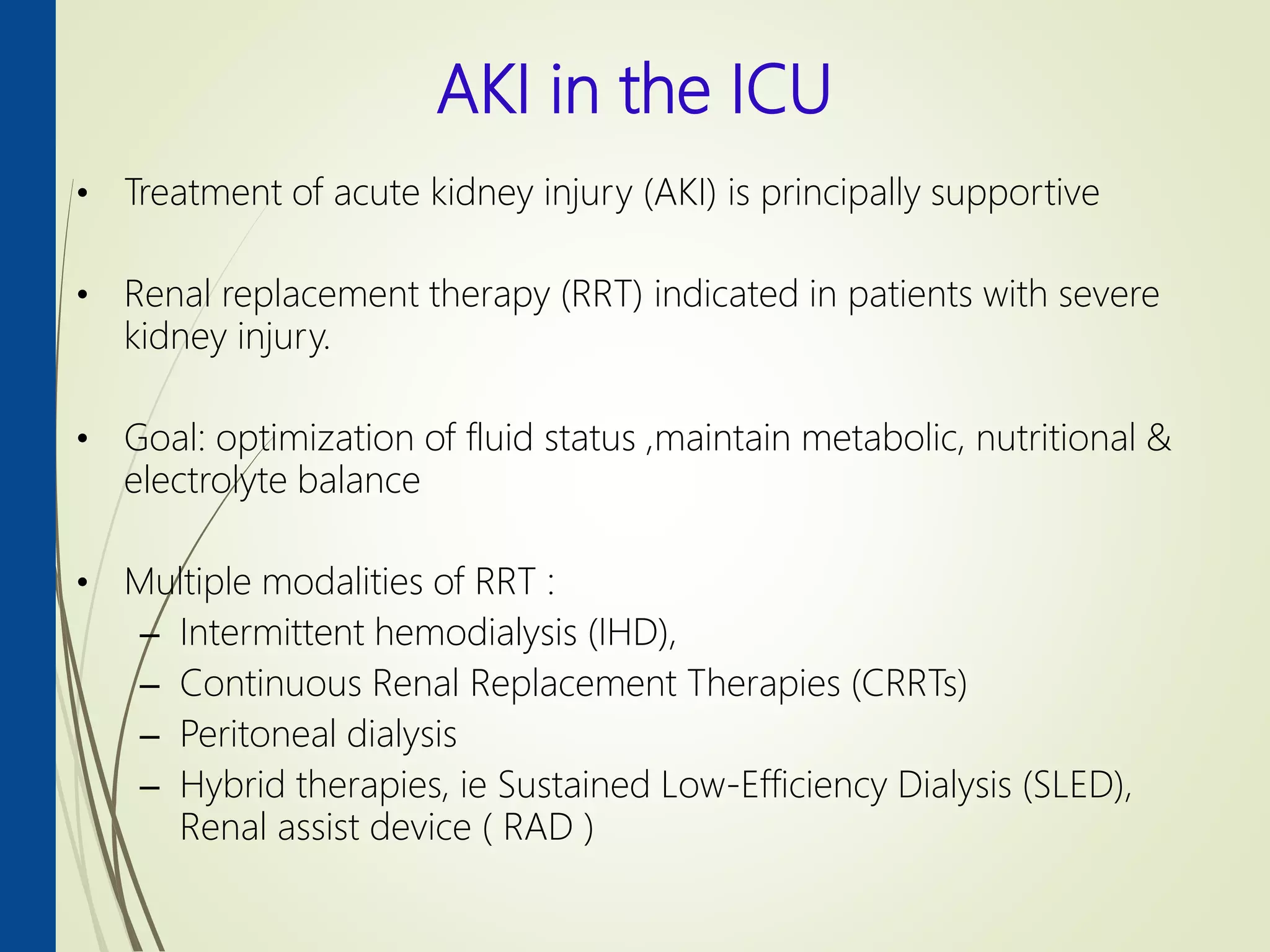 AKI in the ICU

• Treatment of acute kidney injury (AKI) is principally supportive

• Renal replacement therapy (RRT) indicated in patients with severe kidney injury.

• Goal: optimization of fluid status ,maintain metabolic, nutritional & electrolyte balance

• Multiple modalities of RRT :
– Intermittent hemodialysis (IHD),
– Continuous Renal Replacement Therapies (CRRTs)
– Peritoneal dialysis
– Hybrid therapies, ie Sustained Low-Efficiency Dialysis (SLED), Renal assist device ( RAD )